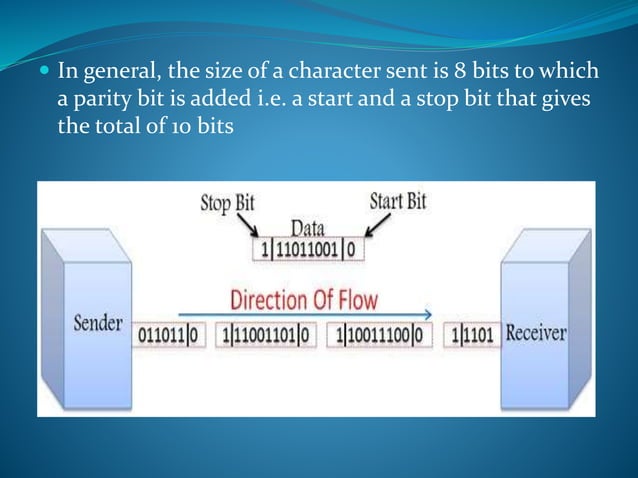 In general, the size of a character sent is 8 bits to which a parity bit is added i.e. a start and a stop bit that gives the total of 10 bits

Stop Bit

Start Bit

Data

1|11011001|0

Direction Of Flow

Sender

011011|0

1|11001101|0

1|10011100|0

1|1101

Receiver